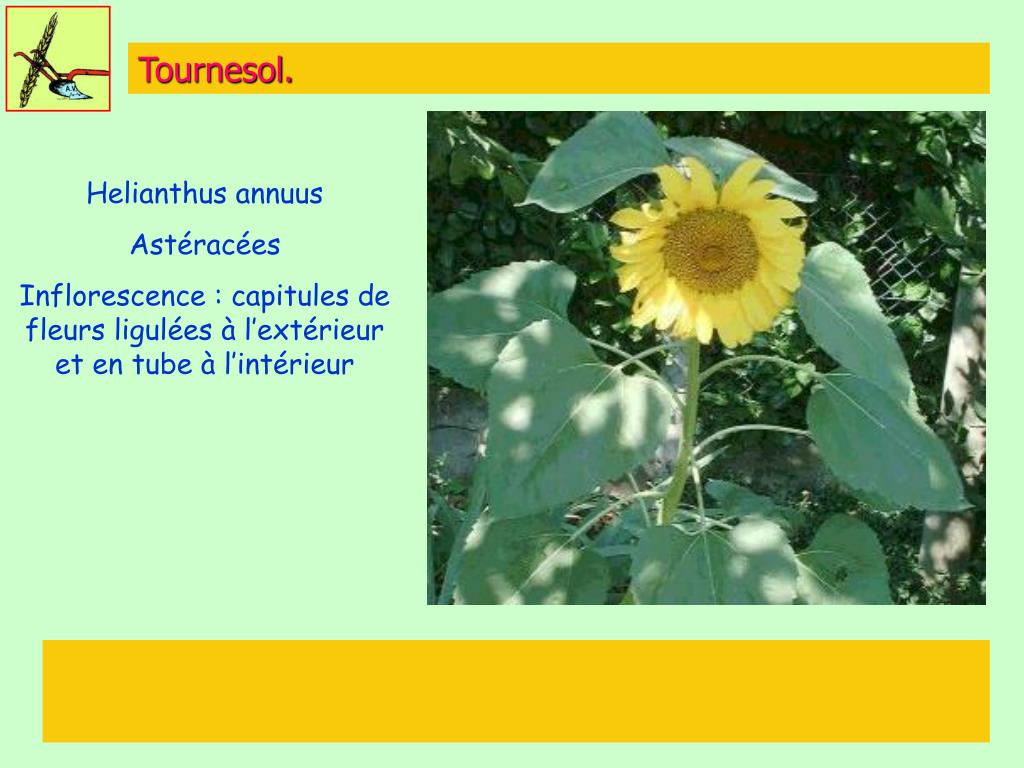 Tournesol.

Helianthus annuus

Astéracées

Inflorescence : capitules de fleurs ligulées à l’extérieur et en tube à l’intérieur